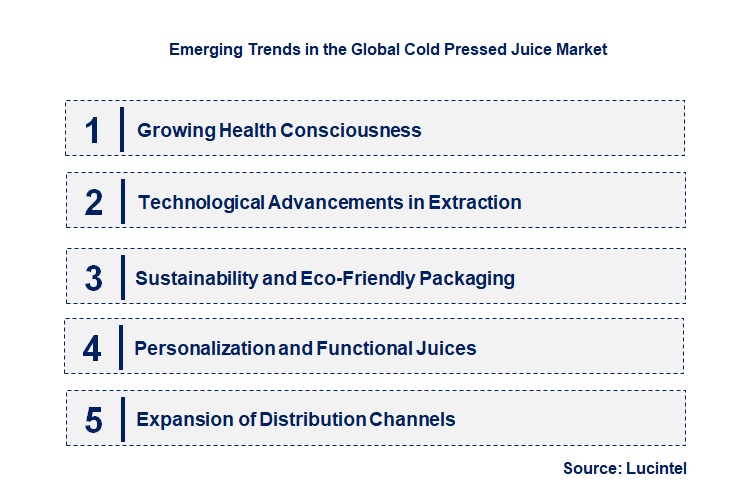 Emerging Trends in the Global Cold Pressed Juice Market

1 Growing Health Consciousness

2 Technological Advancements in Extraction

3 Sustainability and Eco-Friendly Packaging

4 Personalization and Functional Juices

5 Expansion of Distribution Channels

Source: Lucintel